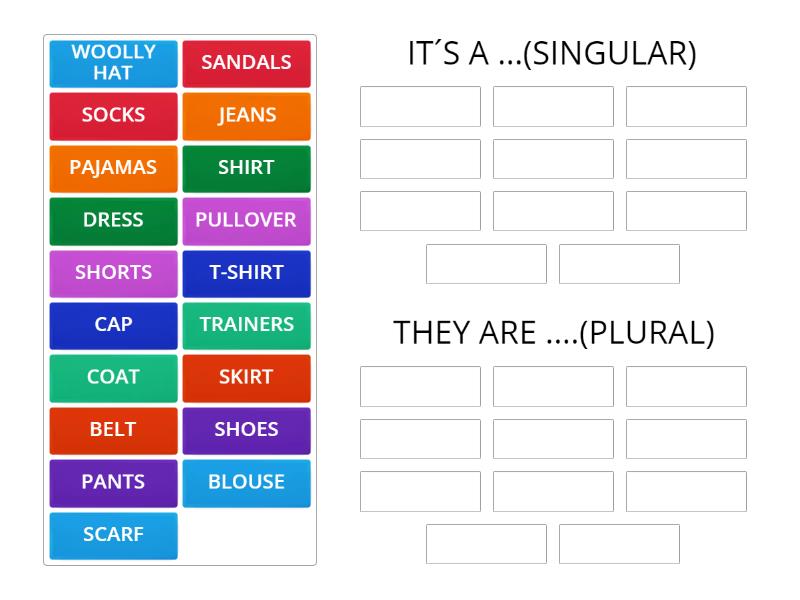 WOOLLY HAT
SANDALS
SOCKS
JEANS
PAJAMAS
SHIRT
DRESS
PULLOVER
SHORTS
T-SHIRT
CAP
TRAINERS
COAT
SKIRT
BELT
SHOES
PANTS
BLOUSE
SCARF

IT´S A ...(SINGULAR)

THEY ARE ....(PLURAL)